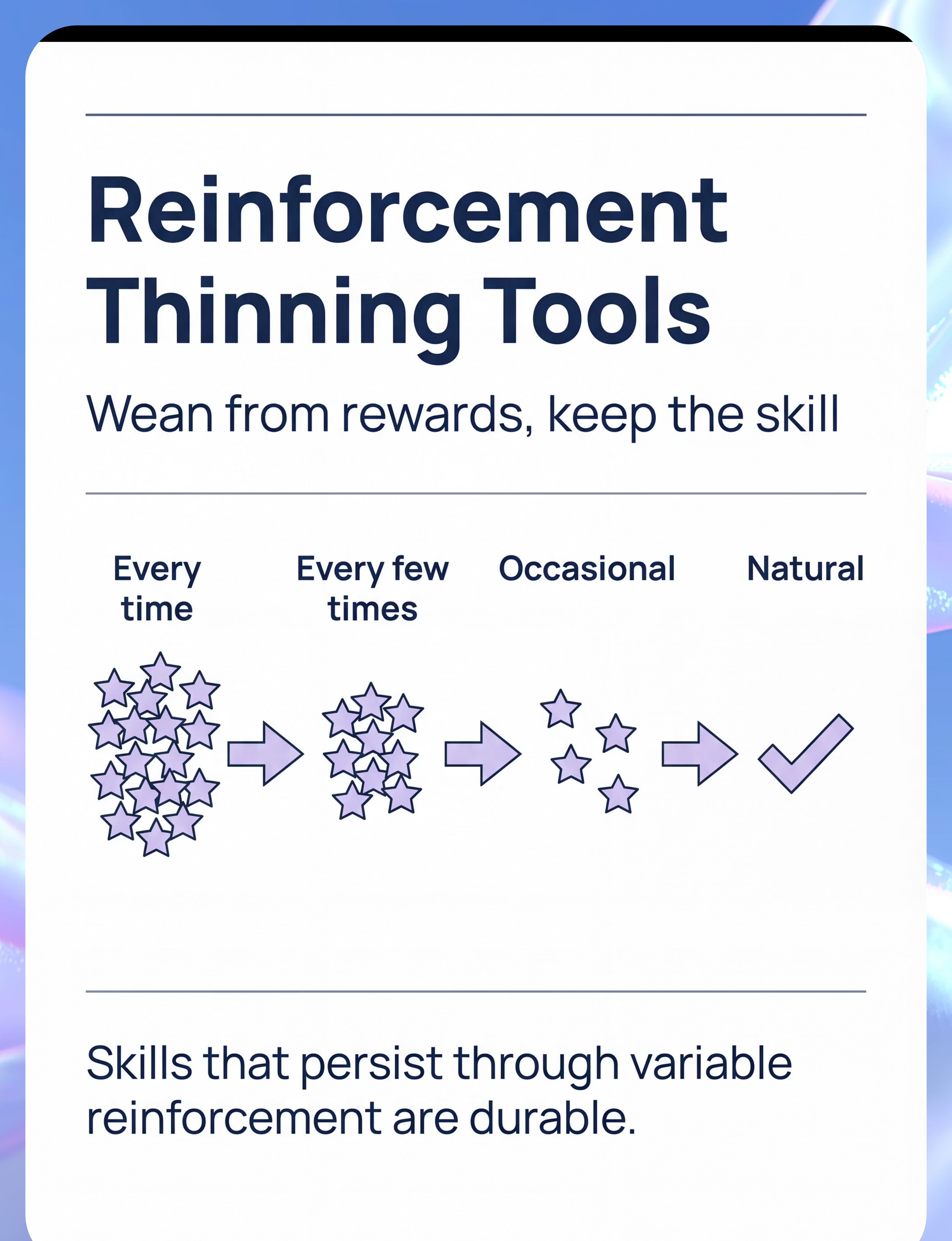 Reinforcement Thinning Tools

Wean from rewards, keep the skill

Every time

Every few times

Occasional

Natural

Skills that persist through variable reinforcement are durable.